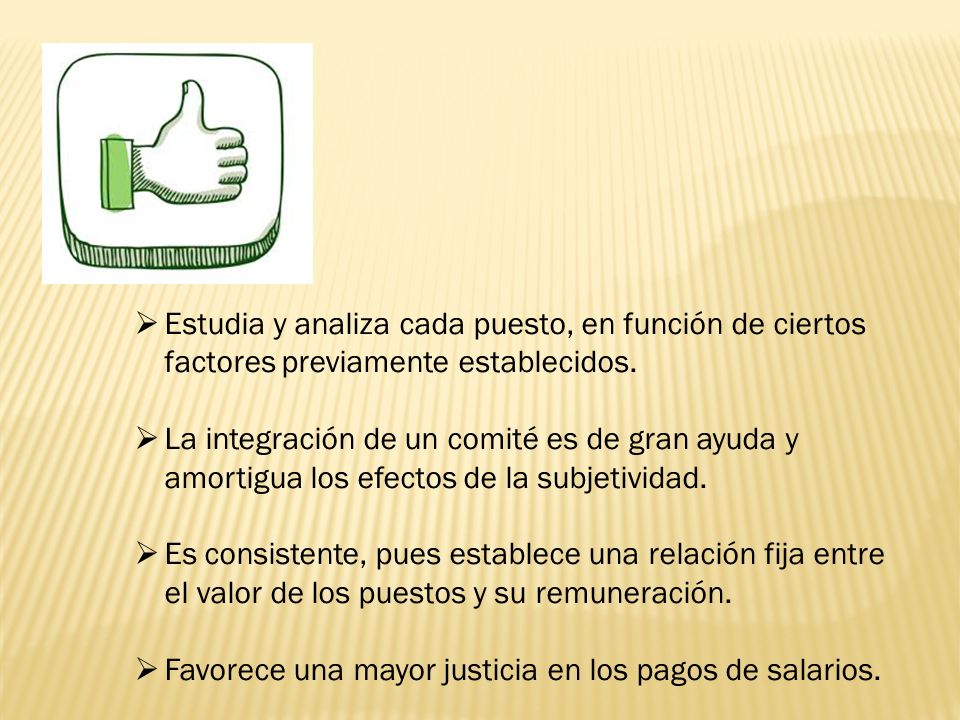 ➢ Estudia y analiza cada puesto, en función de ciertos factores previamente establecidos.

➢ La integración de un comité es de gran ayuda y amortigua los efectos de la subjetividad.

➢ Es consistente, pues establece una relación fija entre el valor de los puestos y su remuneración.

➢ Favorece una mayor justicia en los pagos de salarios.